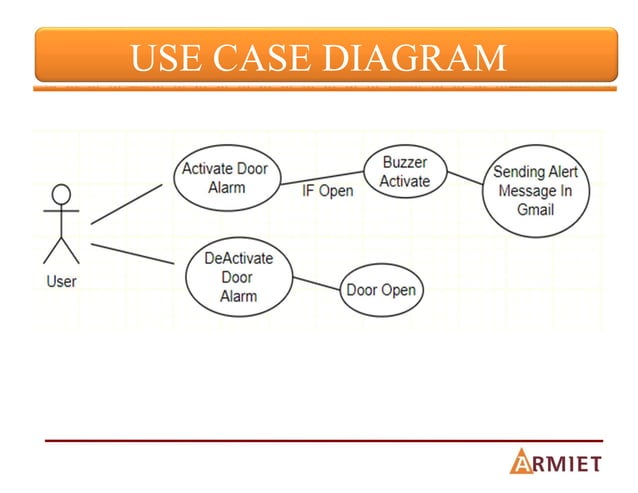 USE CASE DIAGRAM

User

Activate Door Alarm

IF Open

Buzzer Activate

Sending Alert Message In Gmail

DeActivate Door Alarm

Door Open

ARMIET